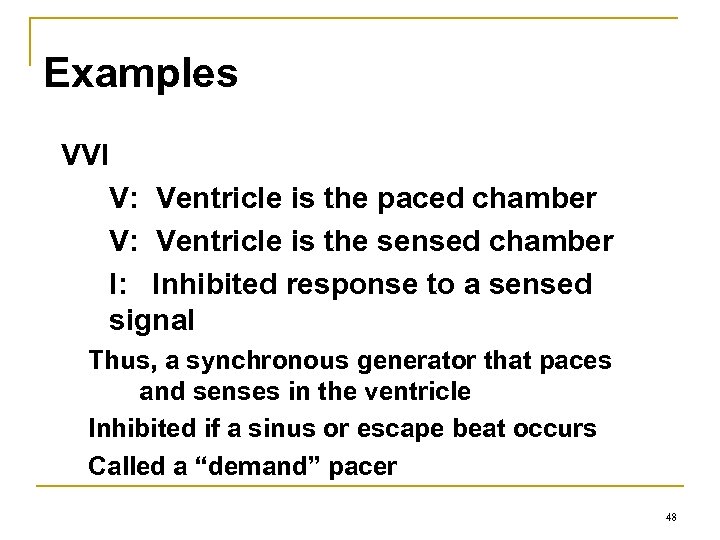 Examples

VVI

V: Ventricle is the paced chamber

V: Ventricle is the sensed chamber

I: Inhibited response to a sensed signal

Thus, a synchronous generator that paces and senses in the ventricle

Inhibited if a sinus or escape beat occurs

Called a “demand” pacer

48